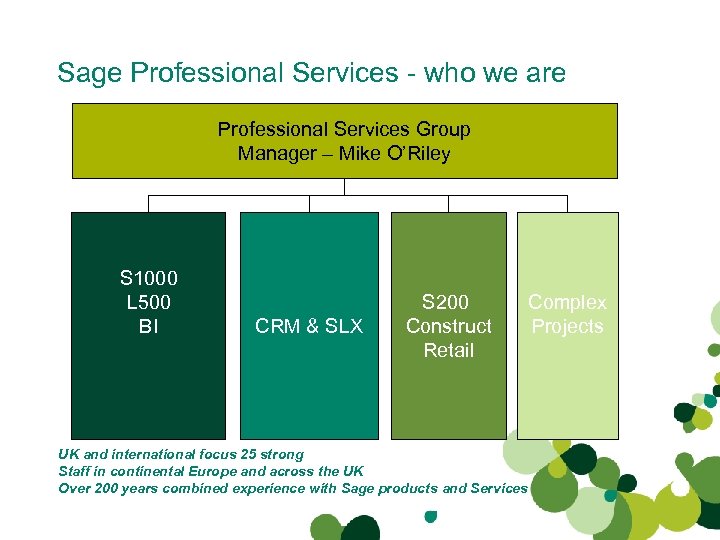 Sage Professional Services - who we are

Professional Services Group
Manager – Mike O'Riley

S1000
L500
BI

CRM & SLX

S200
Construct
Retail

Complex
Projects

UK and international focus 25 strong
Staff in continental Europe and across the UK
Over 200 years combined experience with Sage products and Services